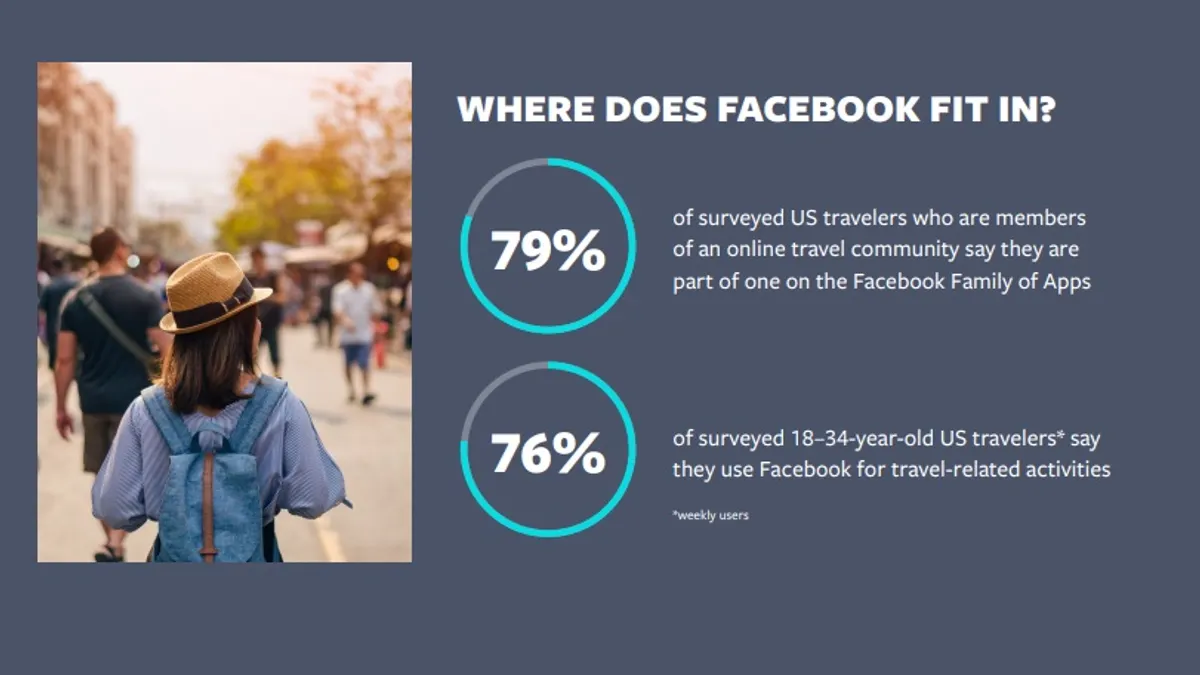 WHERE DOES FACEBOOK FIT IN?

79%

of surveyed US travelers who are members of an online travel community say they are part of one on the Facebook Family of Apps

76%

of surveyed 18–34-year-old US travelers* say they use Facebook for travel-related activities

*weekly users